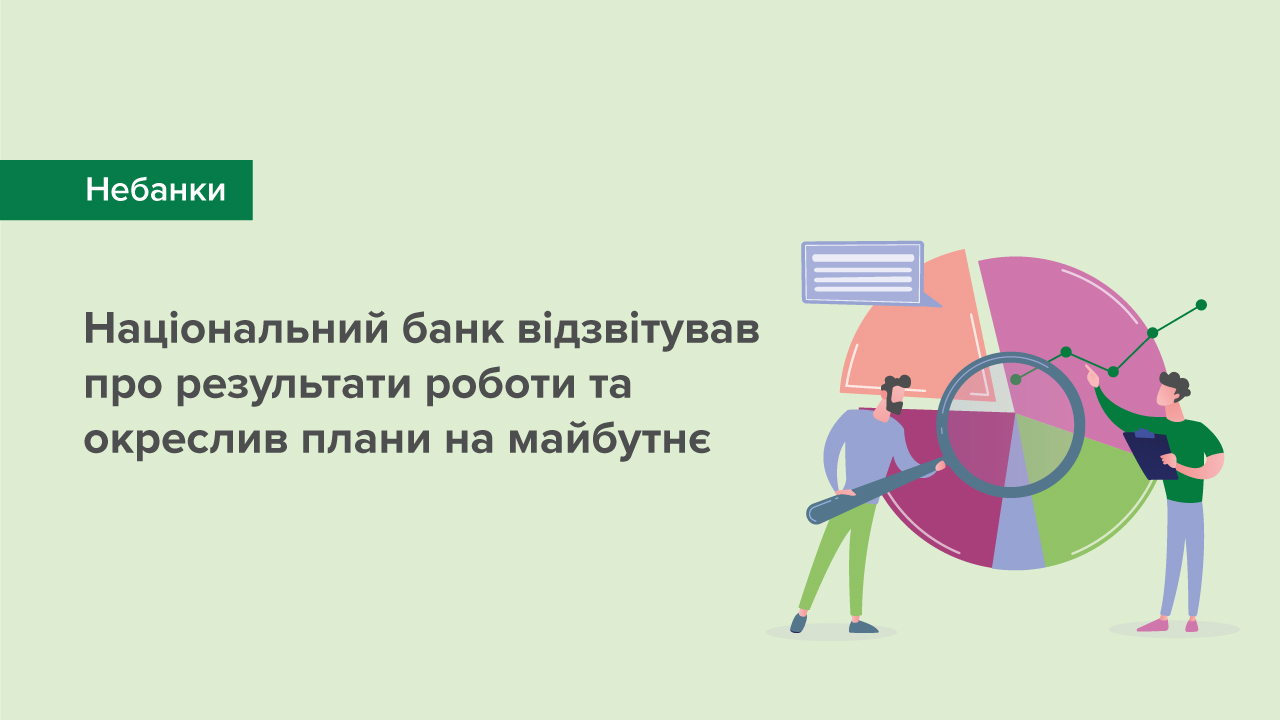 Небанки

Національний банк відзвітував про результати роботи та окреслив плани на майбутнє